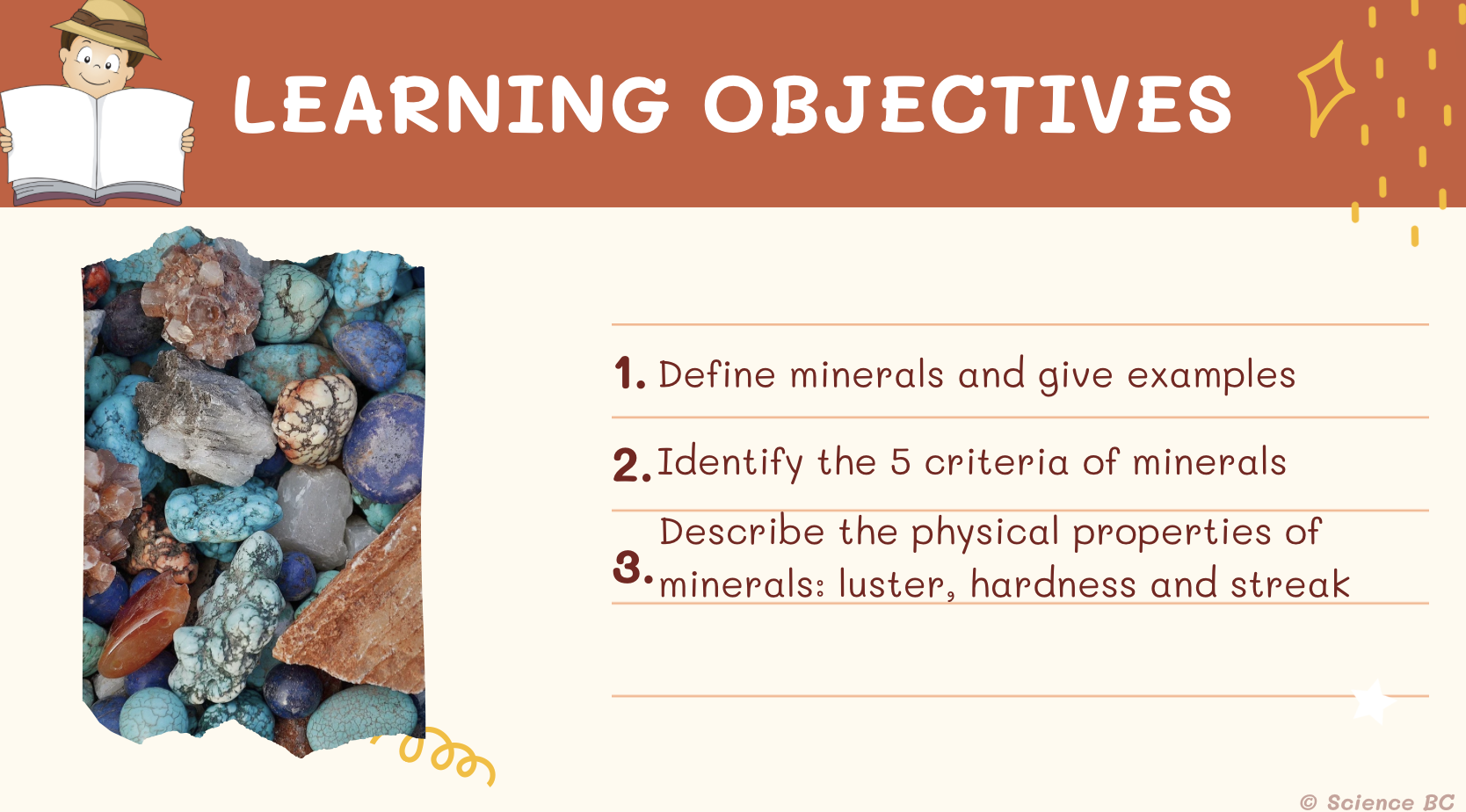 LEARNING OBJECTIVES

1. Define minerals and give examples

2. Identify the 5 criteria of minerals

3. Describe the physical properties of minerals: luster, hardness and streak

© Science BC